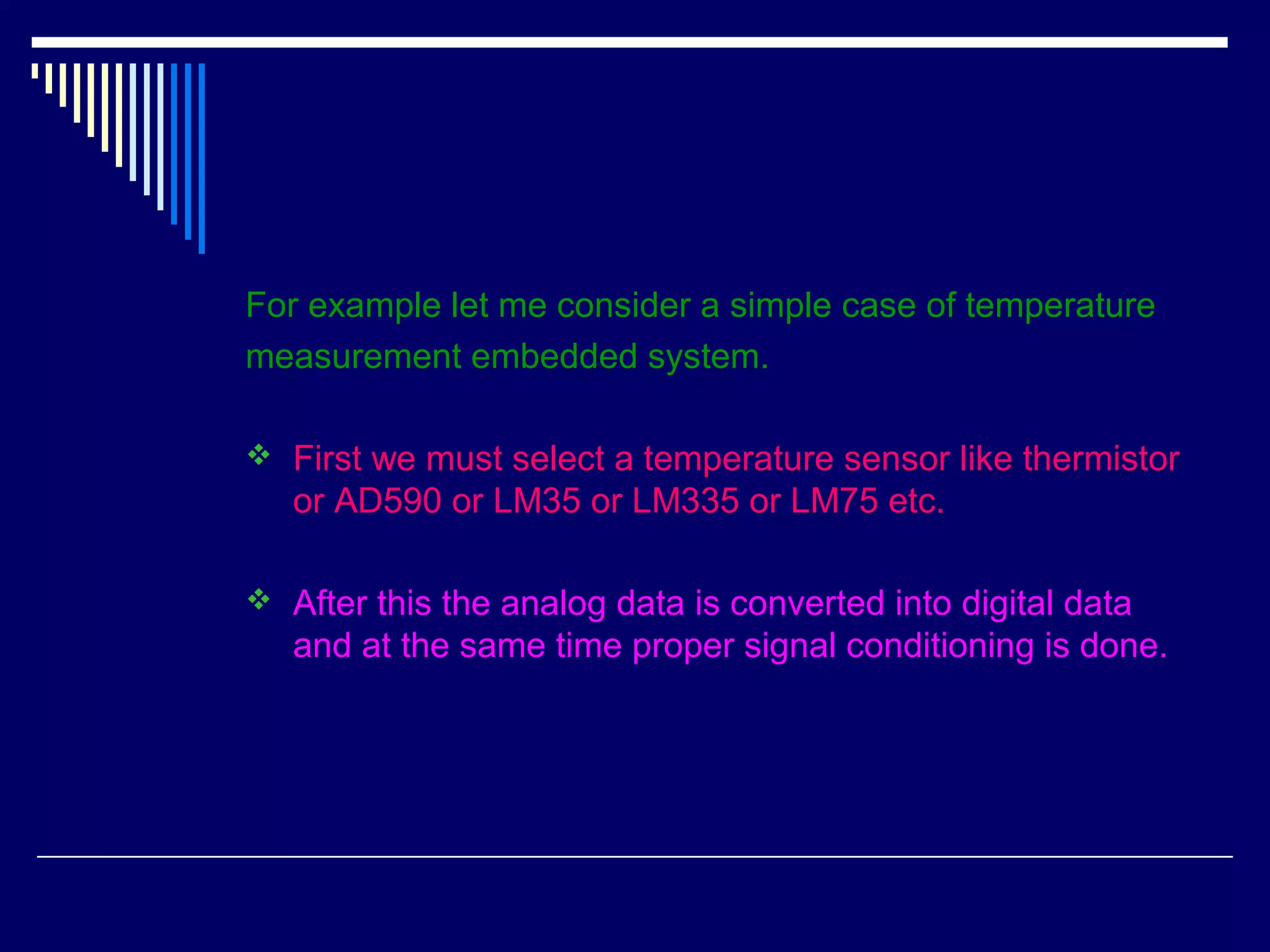 For example let me consider a simple case of temperature measurement embedded system.

❖ First we must select a temperature sensor like thermistor or AD590 or LM35 or LM335 or LM75 etc.

❖ After this the analog data is converted into digital data and at the same time proper signal conditioning is done.